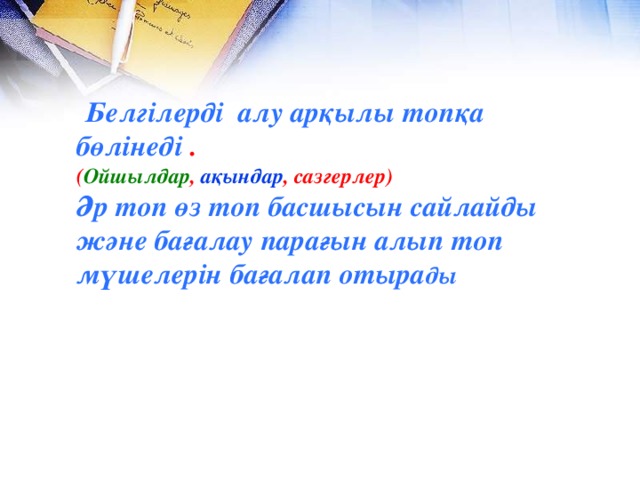 Белгілерді алу арқылы топқа бөлінеді .
(Ойшылдар, ақындар, сазгерлер)
Әр топ өз топ басшысын сайлайды және бағалау парағын алып топ мүшелерін бағалап отырады